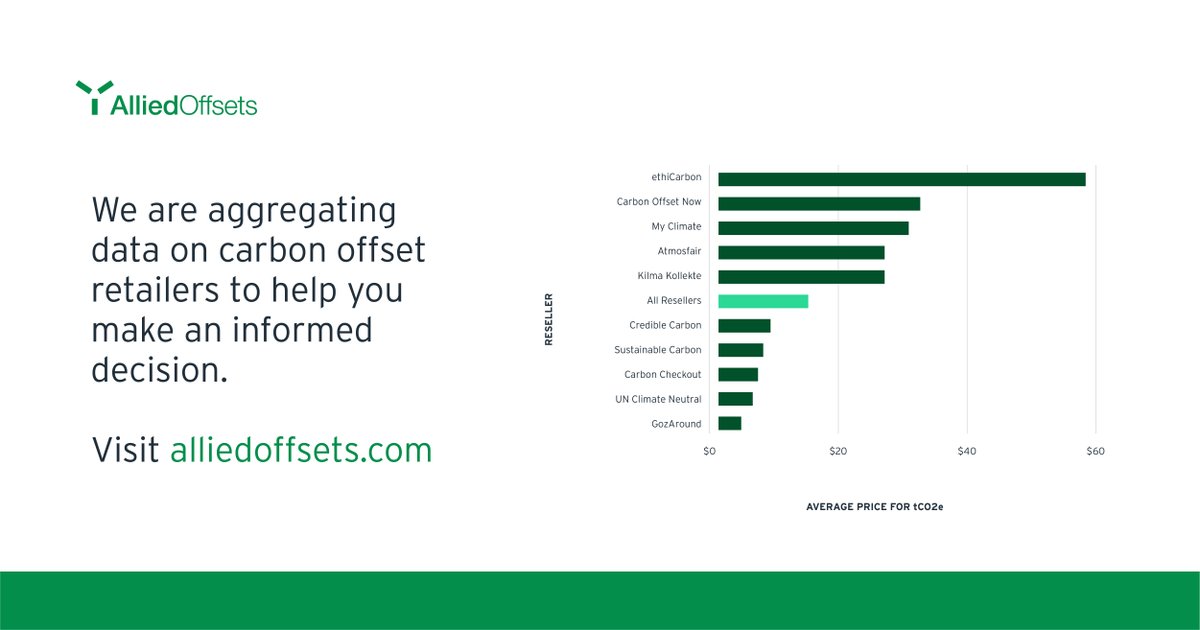 AlliedOffsets

We are aggregating data on carbon offset retailers to help you make an informed decision.

Visit alliedoffsets.com

RESELLER

ethiCarbon
Carbon Offset Now
My Climate
Atmosfair
Kilma Kollekte
All Resellers
Credible Carbon
Sustainable Carbon
Carbon Checkout
UN Climate Neutral
GozAround

$0
$20
$40
$60

AVERAGE PRICE FOR tCO2e